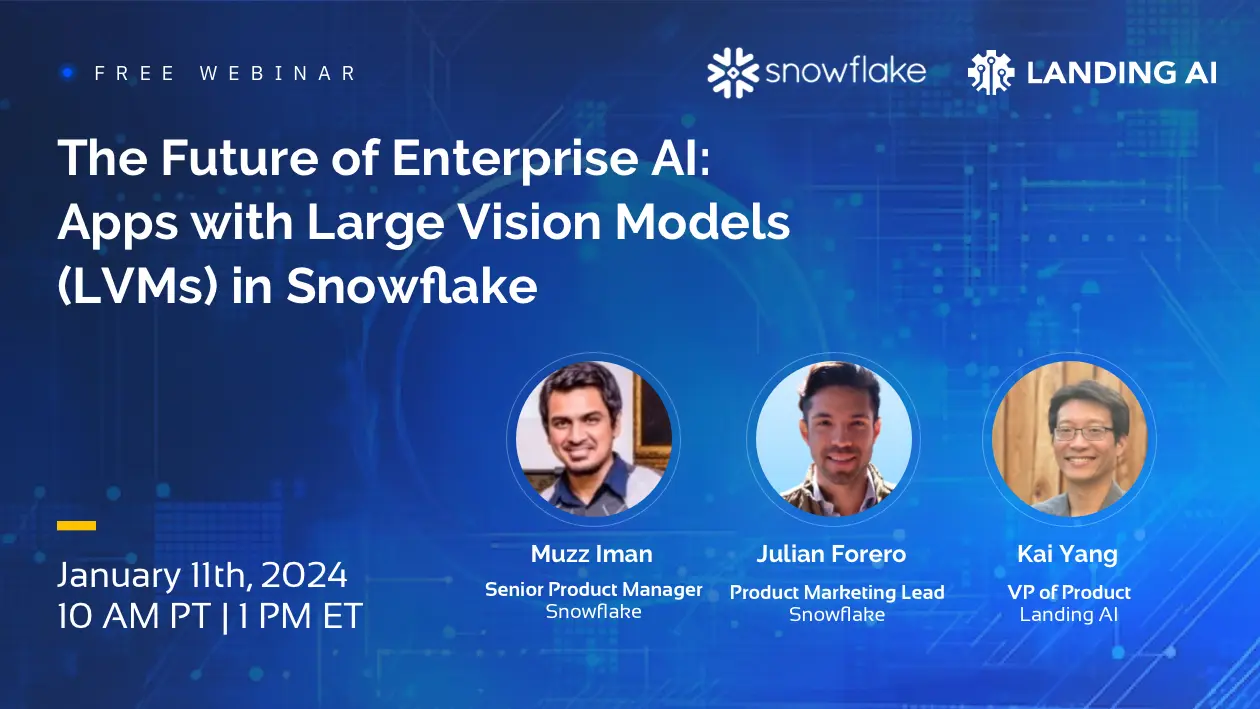 FREE WEBINAR

snowflake LANDING AI

The Future of Enterprise AI: Apps with Large Vision Models (LVMs) in Snowflake

January 11th, 2024
10 AM PT | 1 PM ET

Muzz Iman
Senior Product Manager
Snowflake

Julian Forero
Product Marketing Lead
Snowflake

Kai Yang
VP of Product
Landing AI